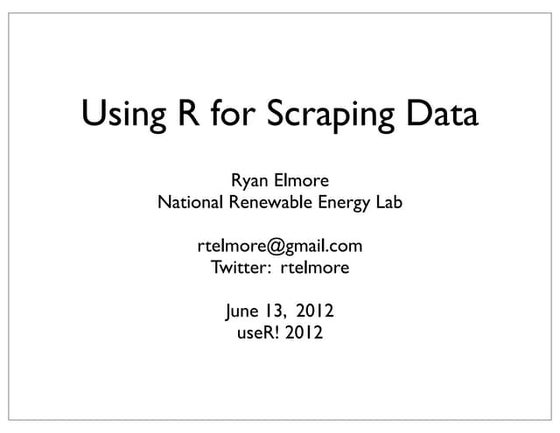 Using R for Scraping Data

Ryan Elmore
National Renewable Energy Lab

rtelmore@gmail.com
Twitter: rtelmore

June 13, 2012
useR! 2012